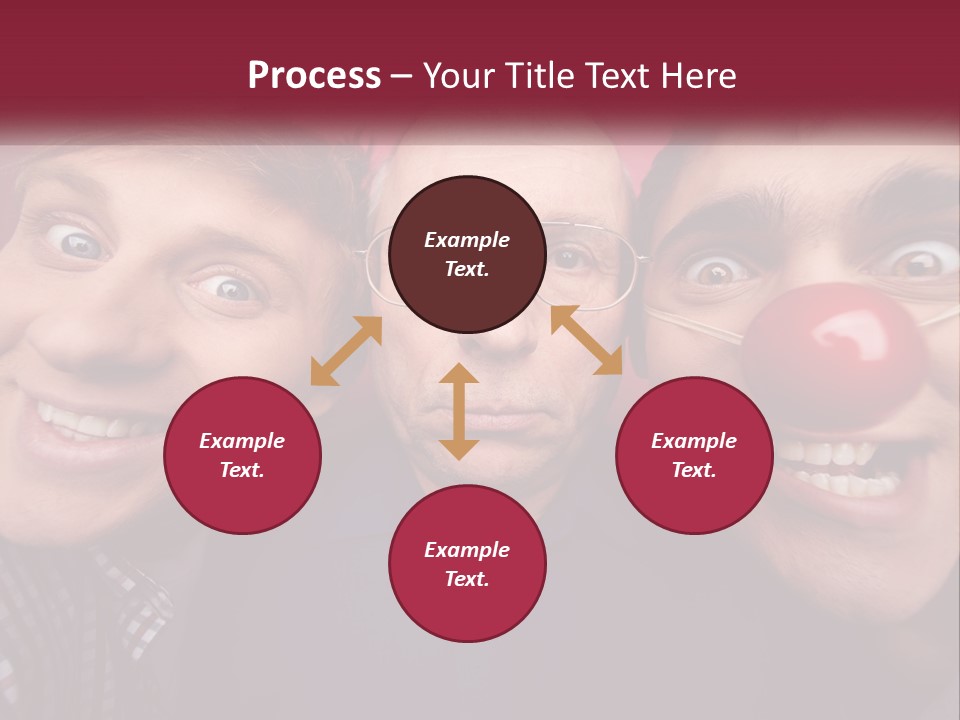 Process – Your Title Text Here

Example Text.

Example Text.

Example Text.

Example Text.